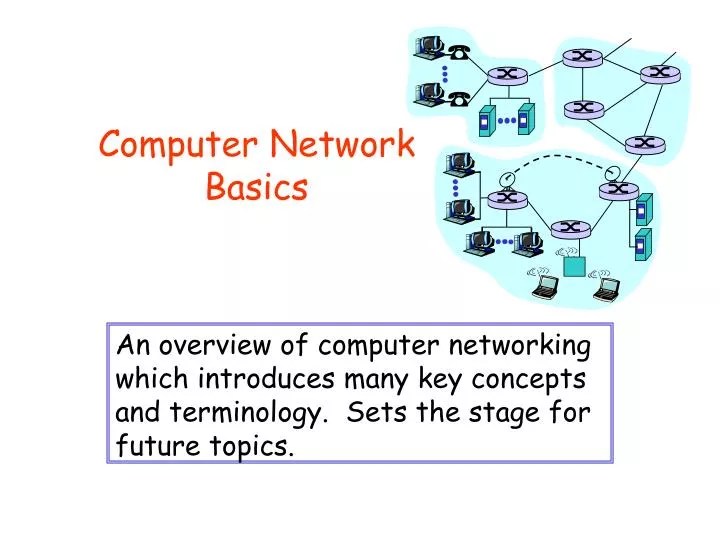 Computer Network
Basics

An overview of computer networking which introduces many key concepts and terminology. Sets the stage for future topics.